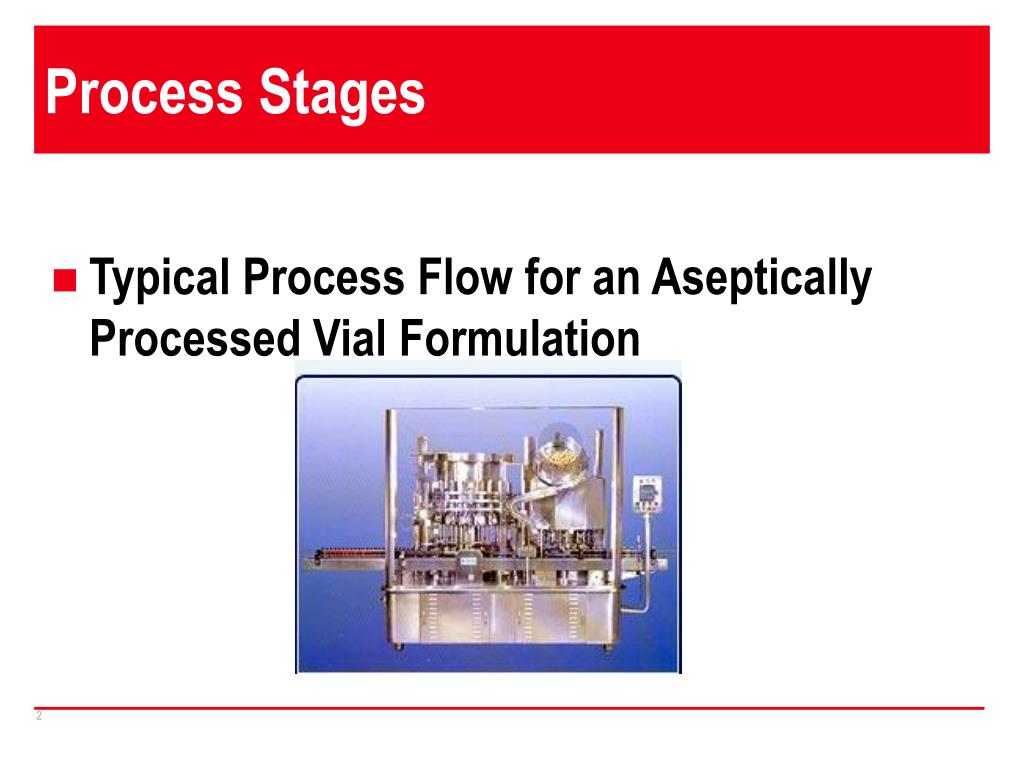 Process Stages

Typical Process Flow for an Aseptically Processed Vial Formulation

2